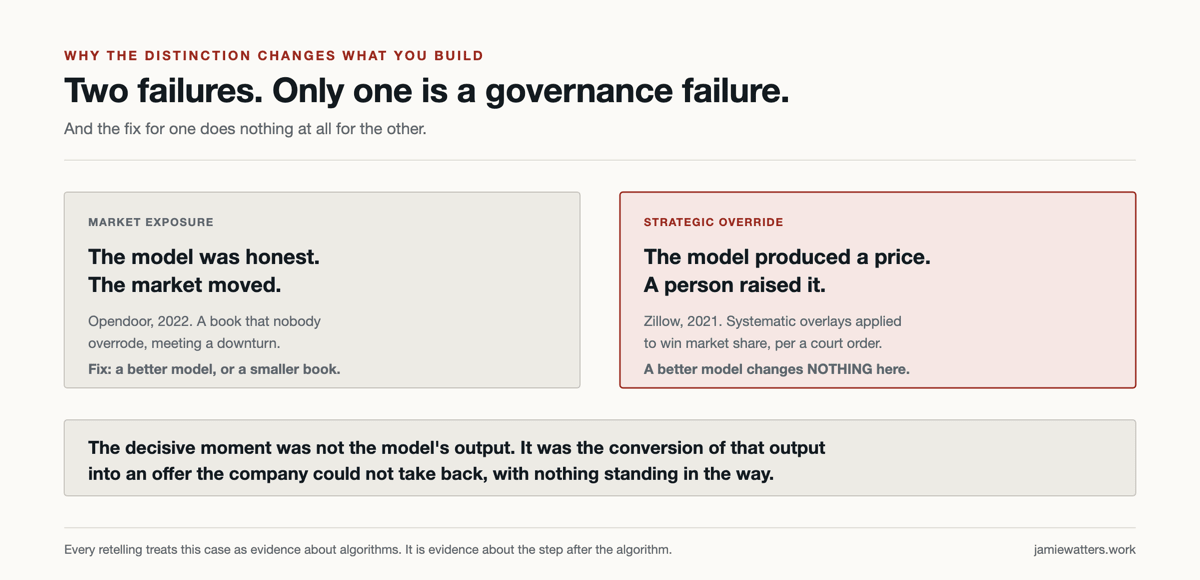 WHY THE DISTINCTION CHANGES WHAT YOU BUILD

Two failures. Only one is a governance failure.

And the fix for one does nothing at all for the other.

MARKET EXPOSURE

The model was honest.
The market moved.

Opendoor, 2022. A book that nobody overrode, meeting a downturn.

Fix: a better model, or a smaller book.

STRATEGIC OVERRIDE

The model produced a price.
A person raised it.

Zillow, 2021. Systematic overlays applied to win market share, per a court order.

A better model changes NOTHING here.

The decisive moment was not the model's output. It was the conversion of that output into an offer the company could not take back, with nothing standing in the way.

Every retelling treats this case as evidence about algorithms. It is evidence about the step after the algorithm.

jamiewatters.work